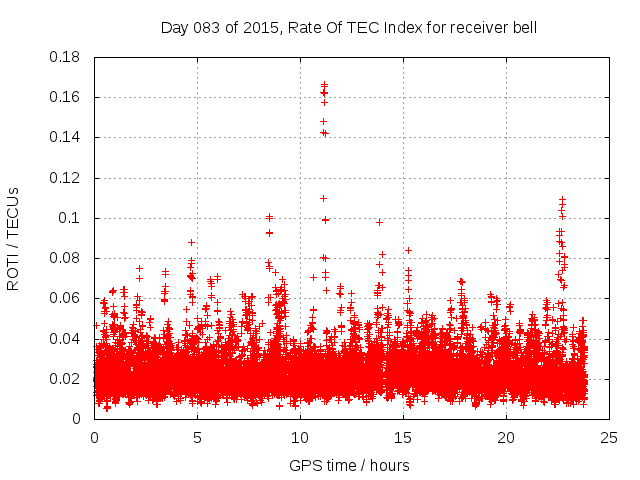 Day 083 of 2015, Rate Of TEC Index for receiver bell

ROTI / TECUs

0.18
0.16
0.14
0.12
0.1
0.08
0.06
0.04
0.02
0

0
5
10
15
20
25

GPS time / hours